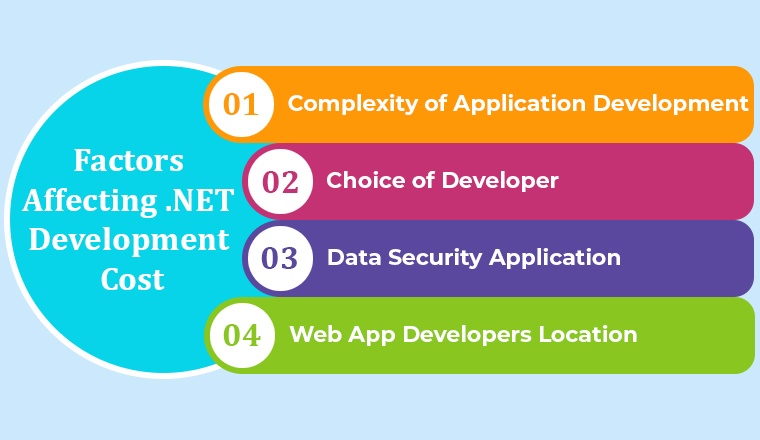 Factors Affecting .NET Development Cost

01 Complexity of Application Development

02 Choice of Developer

03 Data Security Application

04 Web App Developers Location